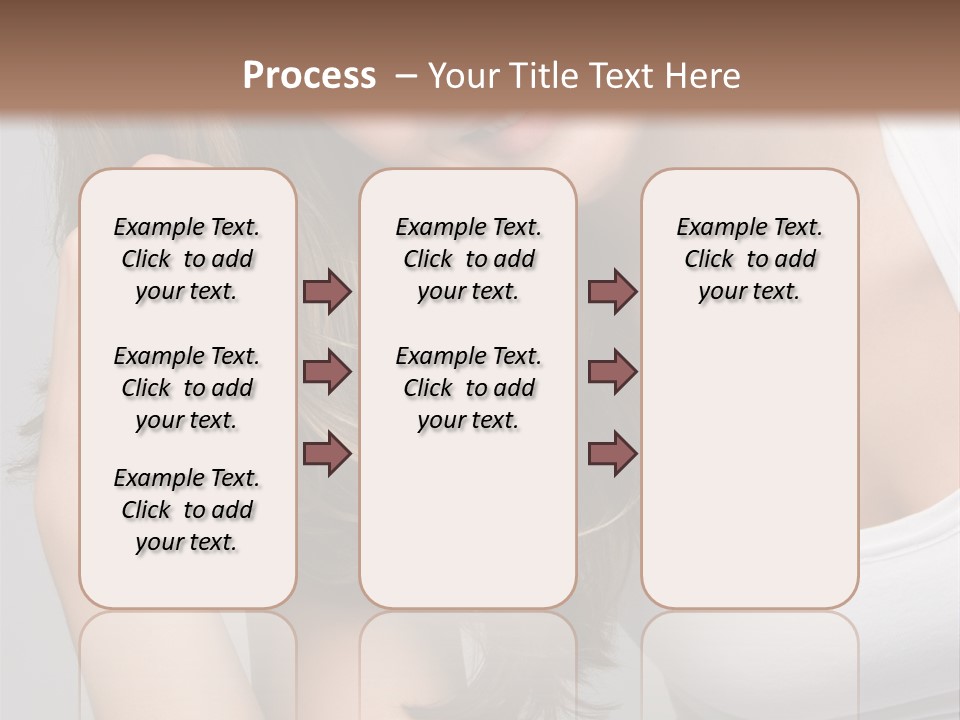 Process – Your Title Text Here

Example Text. Click to add your text.

Example Text. Click to add your text.

Example Text. Click to add your text.

Example Text. Click to add your text.

Example Text. Click to add your text.

Example Text. Click to add your text.